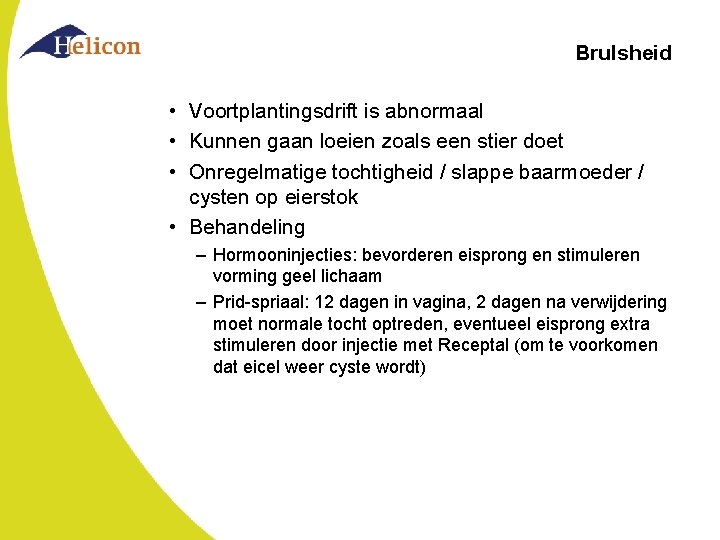 Helicon

Brulsheid

• Voortplantingsdrift is abnormaal
• Kunnen gaan loeien zoals een stier doet
• Onregelmatige tochtigheid / slappe baarmoeder / cysten op eierstok
• Behandeling
– Hormooninjecties: bevorderen eisprong en stimuleren vorming geel lichaam
– Prid-spriaal: 12 dagen in vagina, 2 dagen na verwijdering moet normale tocht optreden, eventueel eisprong extra stimuleren door injectie met Receptal (om te voorkomen dat eicel weer cyste wordt)